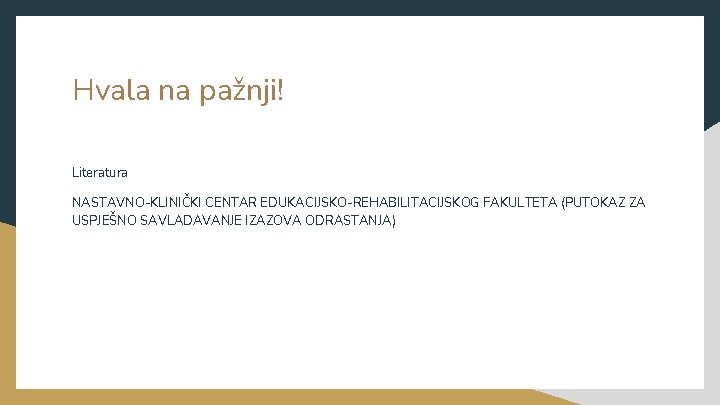 Hvala na pažnji!

Literatura

NASTAVNO-KLINIČKI CENTAR EDUKACIJSKO-REHABILITACIJSKOG FAKULTETA (PUTOKAZ ZA USPJEŠNO SAVLADAVANJE IZAZOVA ODRASTANJA)